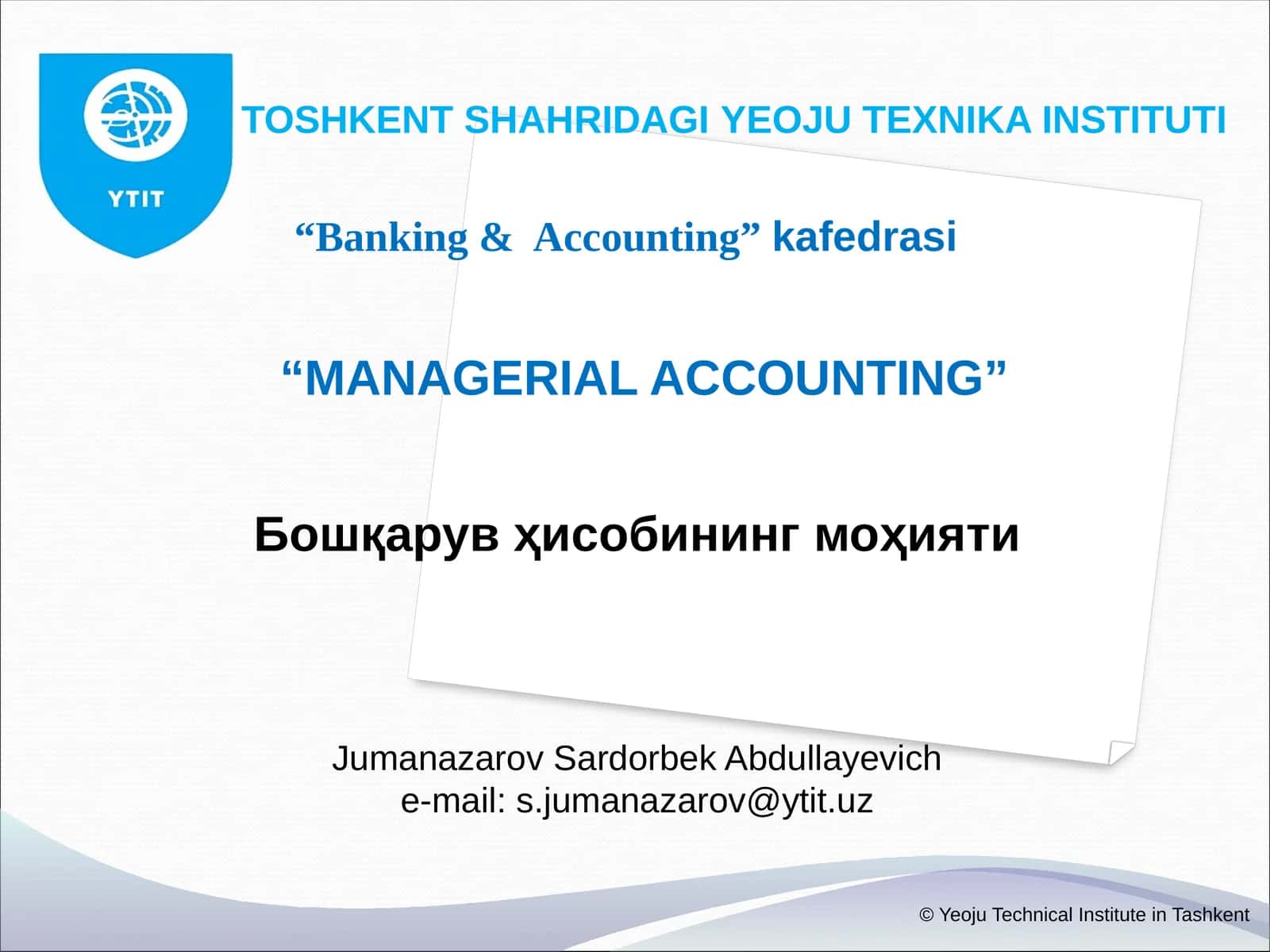 YTIT

TOSHKENT SHAHRIDAGI YEOJU TEXNIKA INSTITUTI

“Banking & Accounting” kafedrasi

“MANAGERIAL ACCOUNTING”

Бошқарув ҳисобининг моҳияти

Jumanazarov Sardorbek Abdullayevich
e-mail: s.jumanazarov@ytit.uz

© Yeoju Technical Institute in Tashkent